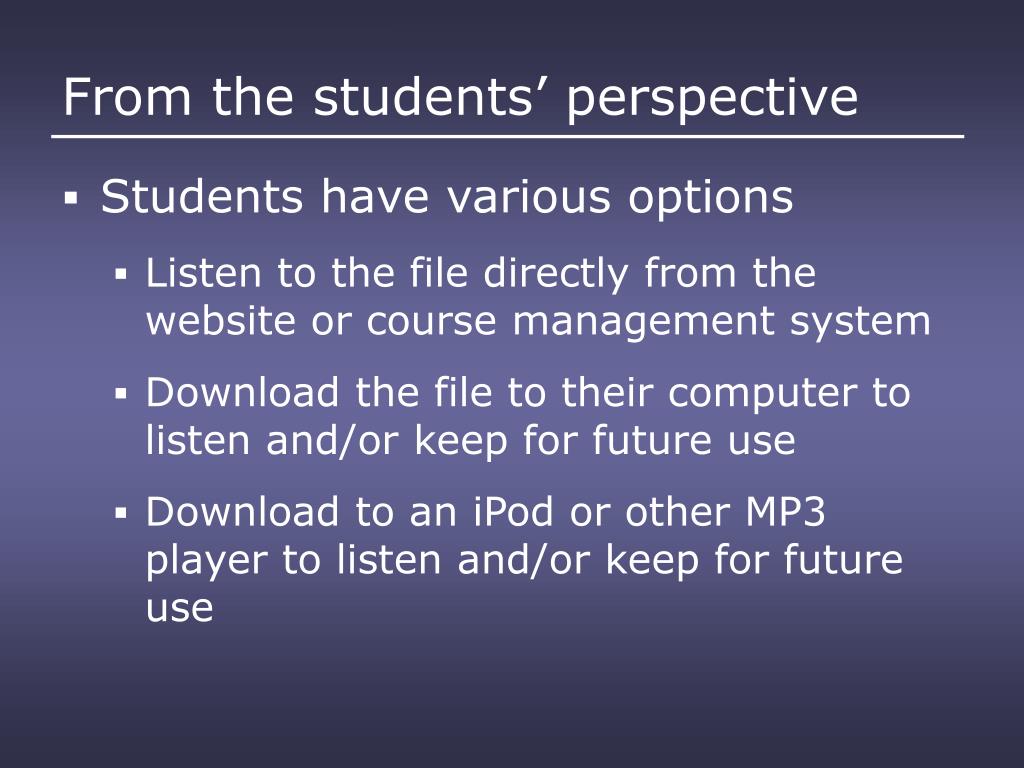 From the students’ perspective

▪ Students have various options

▪ Listen to the file directly from the website or course management system

▪ Download the file to their computer to listen and/or keep for future use

▪ Download to an iPod or other MP3 player to listen and/or keep for future use